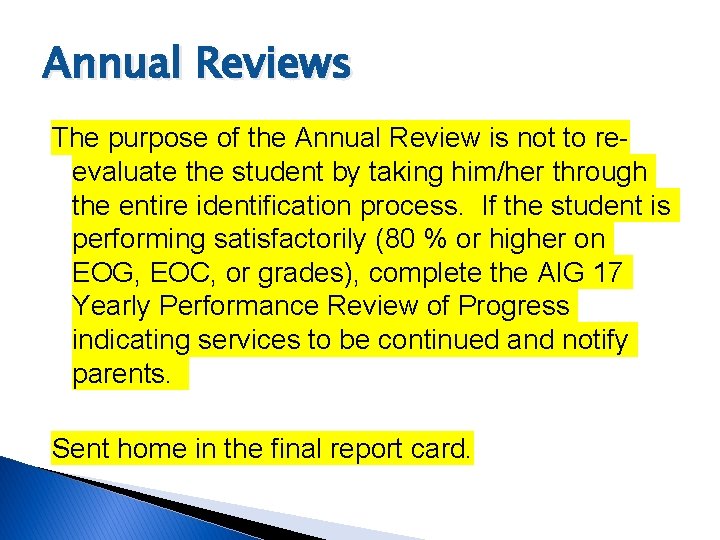 Annual Reviews

The purpose of the Annual Review is not to re-evaluate the student by taking him/her through the entire identification process. If the student is performing satisfactorily (80 % or higher on EOG, EOC, or grades), complete the AIG 17 Yearly Performance Review of Progress indicating services to be continued and notify parents.

Sent home in the final report card.